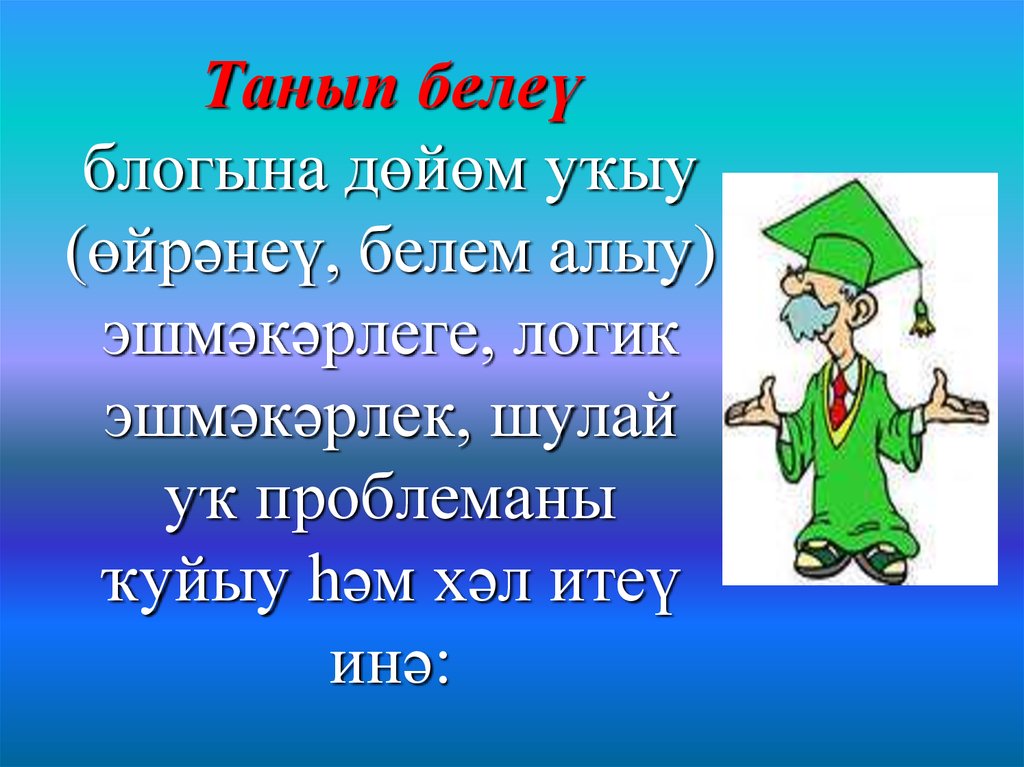 Танып белеү блогына дөйөм уҡыу (өйрәнеү, белем алыу) эшмәкәрлеге, логик эшмәкәрлек, шулай уҡ проблеманы ҡуйыу һәм хәл итеү инә: